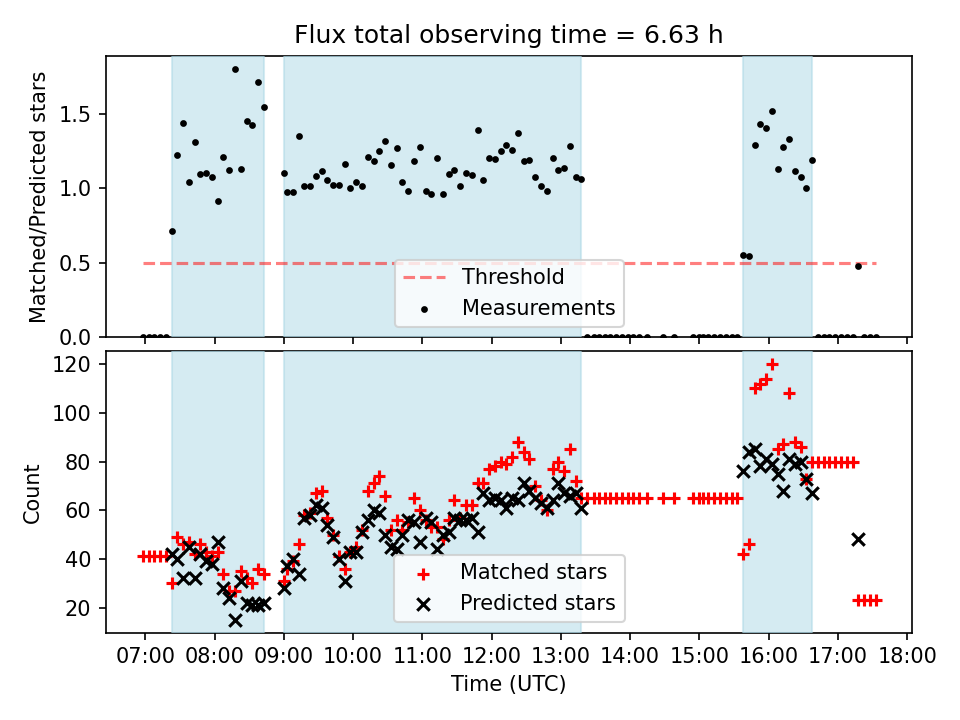 Flux total observing time = 6.63 h

Matched/Predicted stars

1.5
1.0
0.5
0.0

Threshold
Measurements

Count

120
100
80
60
40
20

Matched stars
Predicted stars

07:00 08:00 09:00 10:00 11:00 12:00 13:00 14:00 15:00 16:00 17:00 18:00

Time (UTC)